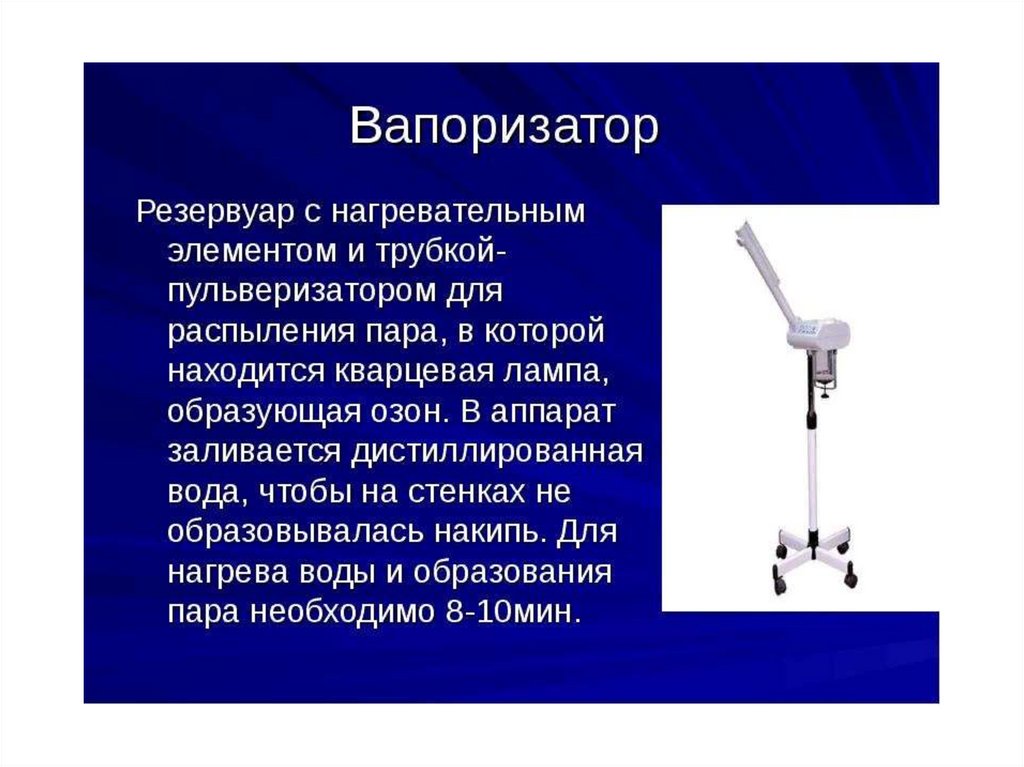 Вапоризатор

Резервуар с нагревательным элементом и трубкой-пульверизатором для распыления пара, в которой находится кварцевая лампа, образующая озон. В аппарат заливается дистиллированная вода, чтобы на стенках не образовывалась накипь. Для нагрева воды и образования пара необходимо 8-10мин.